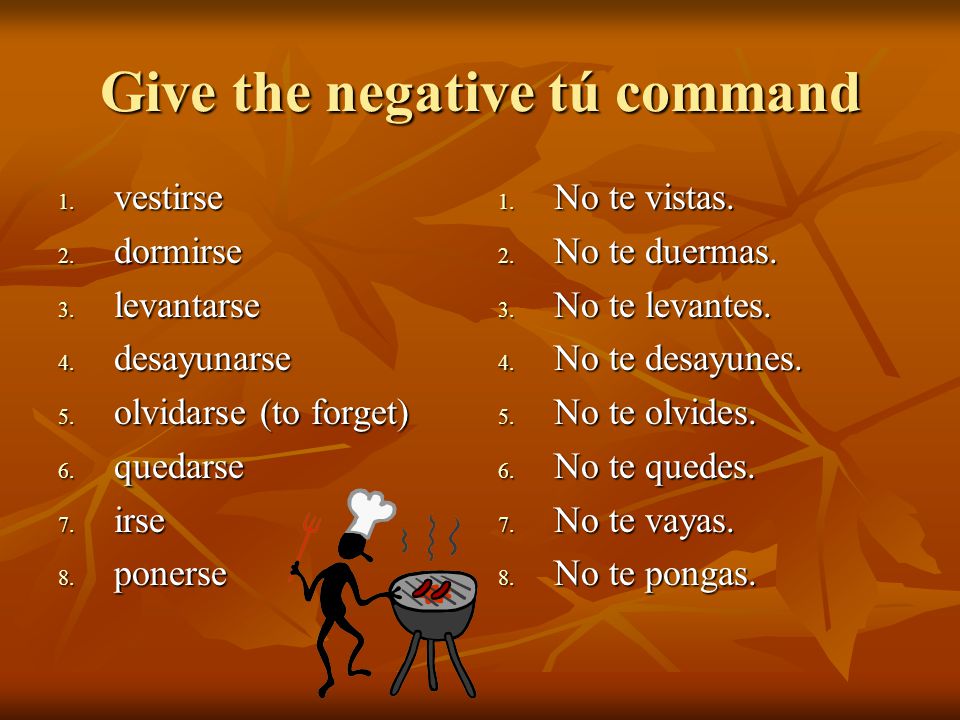 Give the negative tú command

1. vestirse
2. dormirse
3. levantarse
4. desayunarse
5. olvidarse (to forget)
6. quedarse
7. irse
8. ponerse

1. No te vistas.
2. No te duermas.
3. No te levantes.
4. No te desayunes.
5. No te olvides.
6. No te quedes.
7. No te vayas.
8. No te pongas.